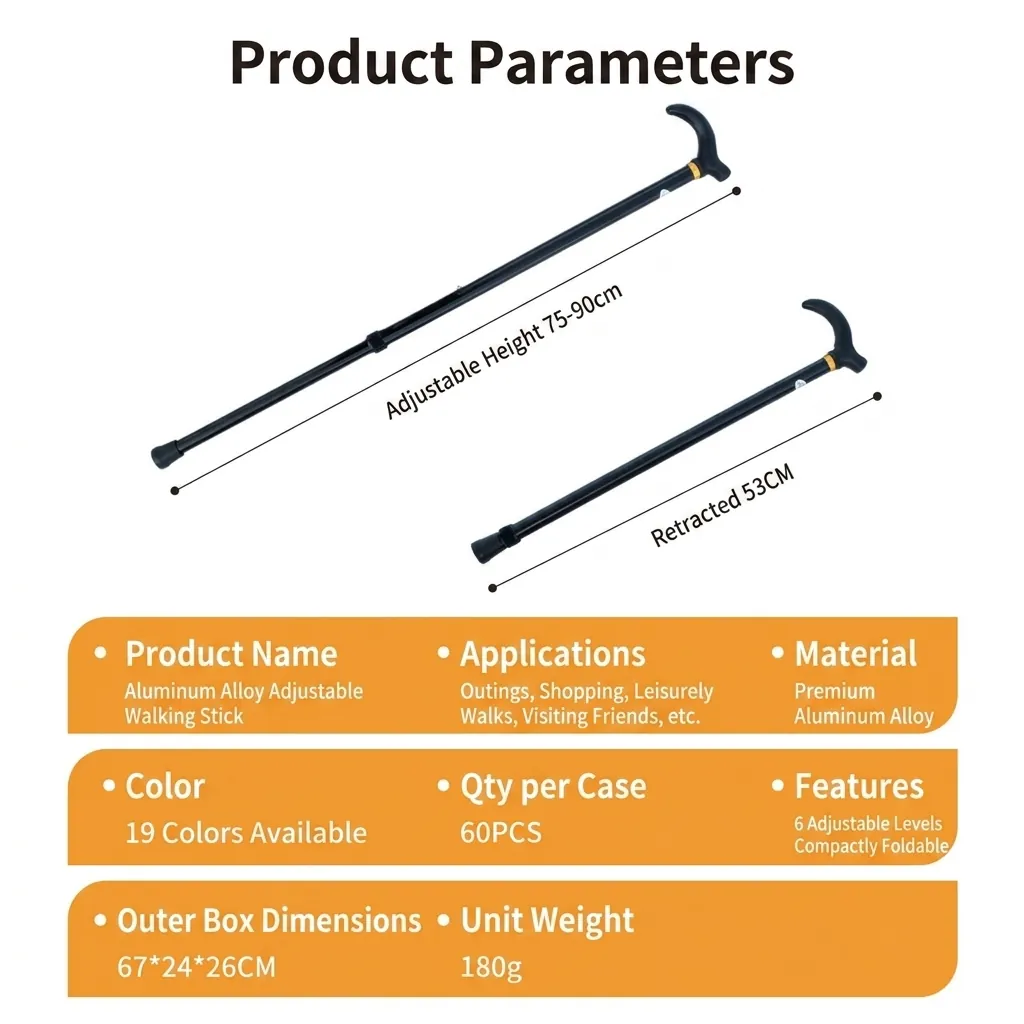 Product Parameters

Adjustable Height 75-90cm

Retracted 53CM

• Product Name
Aluminum Alloy Adjustable Walking Stick

• Applications
Outings, Shopping, Leisurely Walks, Visiting Friends, etc.

• Material
Premium Aluminum Alloy

• Color
19 Colors Available

• Qty per Case
60PCS

• Features
6 Adjustable Levels
Compactly Foldable

• Outer Box Dimensions
67*24*26CM

• Unit Weight
180g